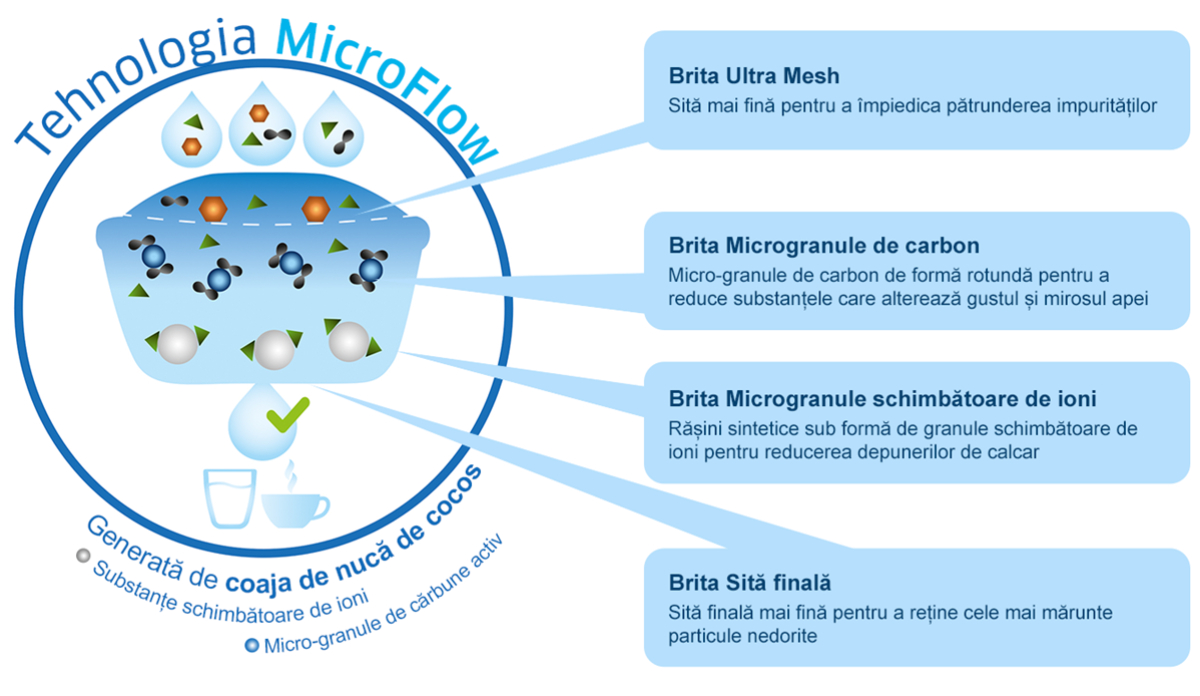 Tehnologia MicroFlow

Generată de coaja de nucă de cocos
Substanțe schimbătoare de ioni
Micro-granule de cărbune activ

Brita Ultra Mesh
Sită mai fină pentru a împiedica pătrunderea impurităților

Brita Microgranule de carbon
Micro-granule de carbon de formă rotundă pentru a reduce substanțele care alterează gustul și mirosul apei

Brita Microgranule schimbătoare de ioni
Rășini sintetice sub formă de granule schimbătoare de ioni pentru reducerea depunerilor de calcar

Brita Sită finală
Sită finală mai fină pentru a reține cele mai mărunte particule nedorite